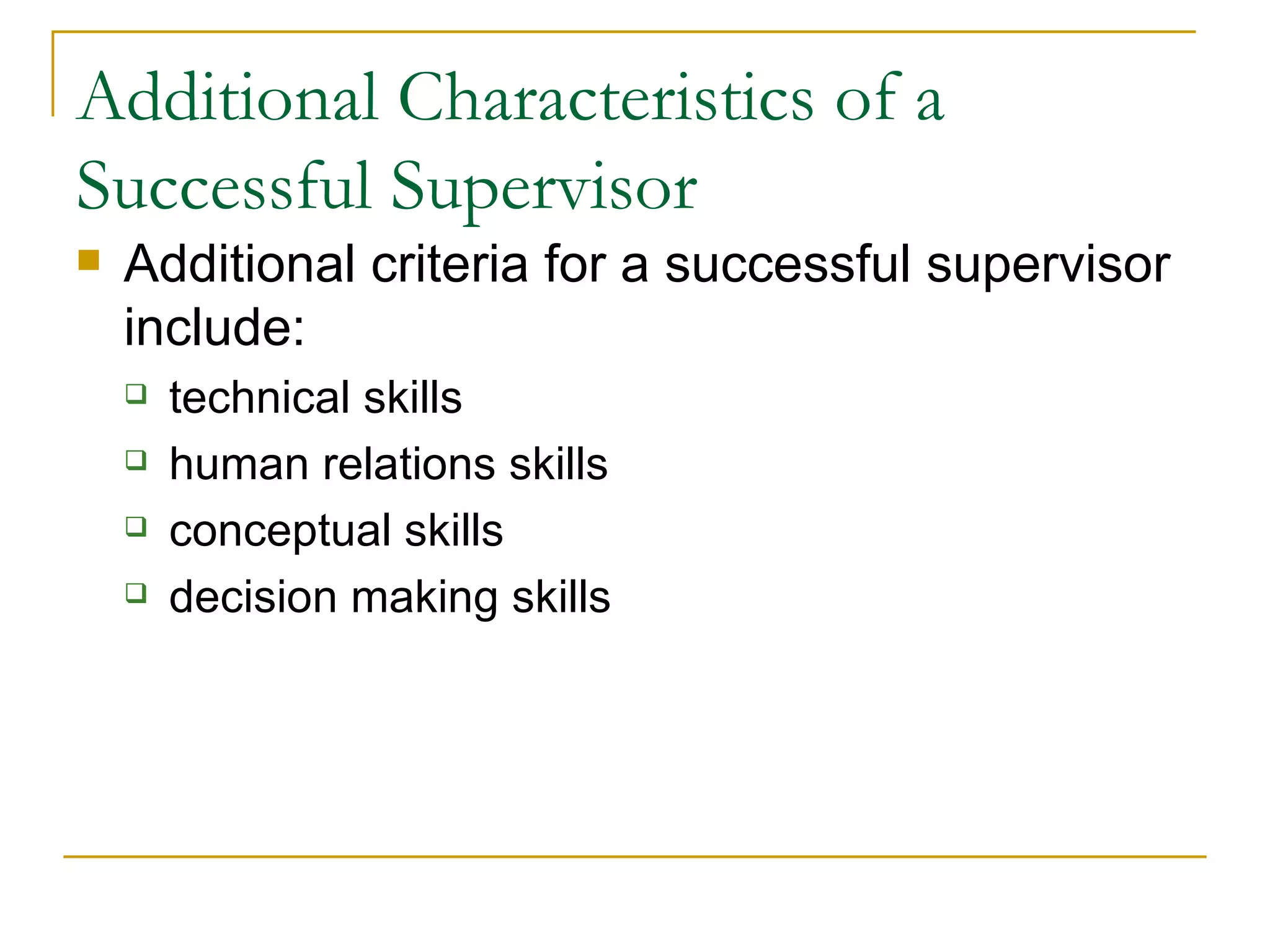 Additional Characteristics of a Successful Supervisor

Additional criteria for a successful supervisor include:

technical skills

human relations skills

conceptual skills

decision making skills